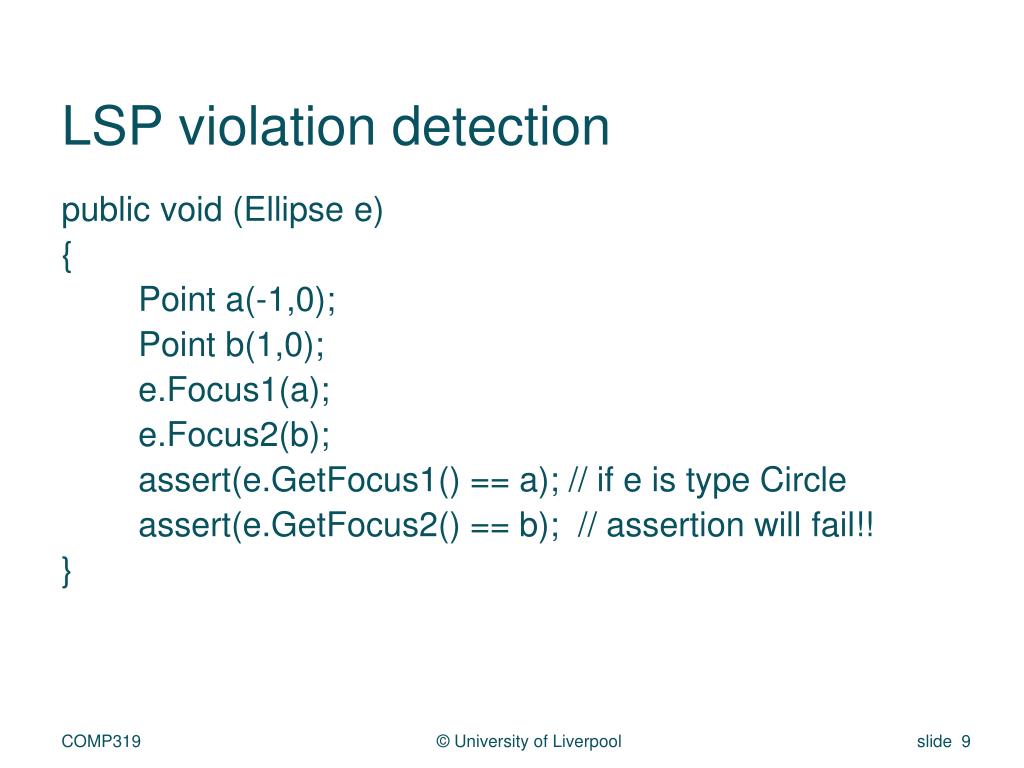 LSP violation detection

public void (Ellipse e)
{
Point a(-1,0);
Point b(1,0);
e.Focus1(a);
e.Focus2(b);
assert(e.GetFocus1() == a); // if e is type Circle
assert(e.GetFocus2() == b); // assertion will fail!!
}

COMP319

© University of Liverpool

slide 9